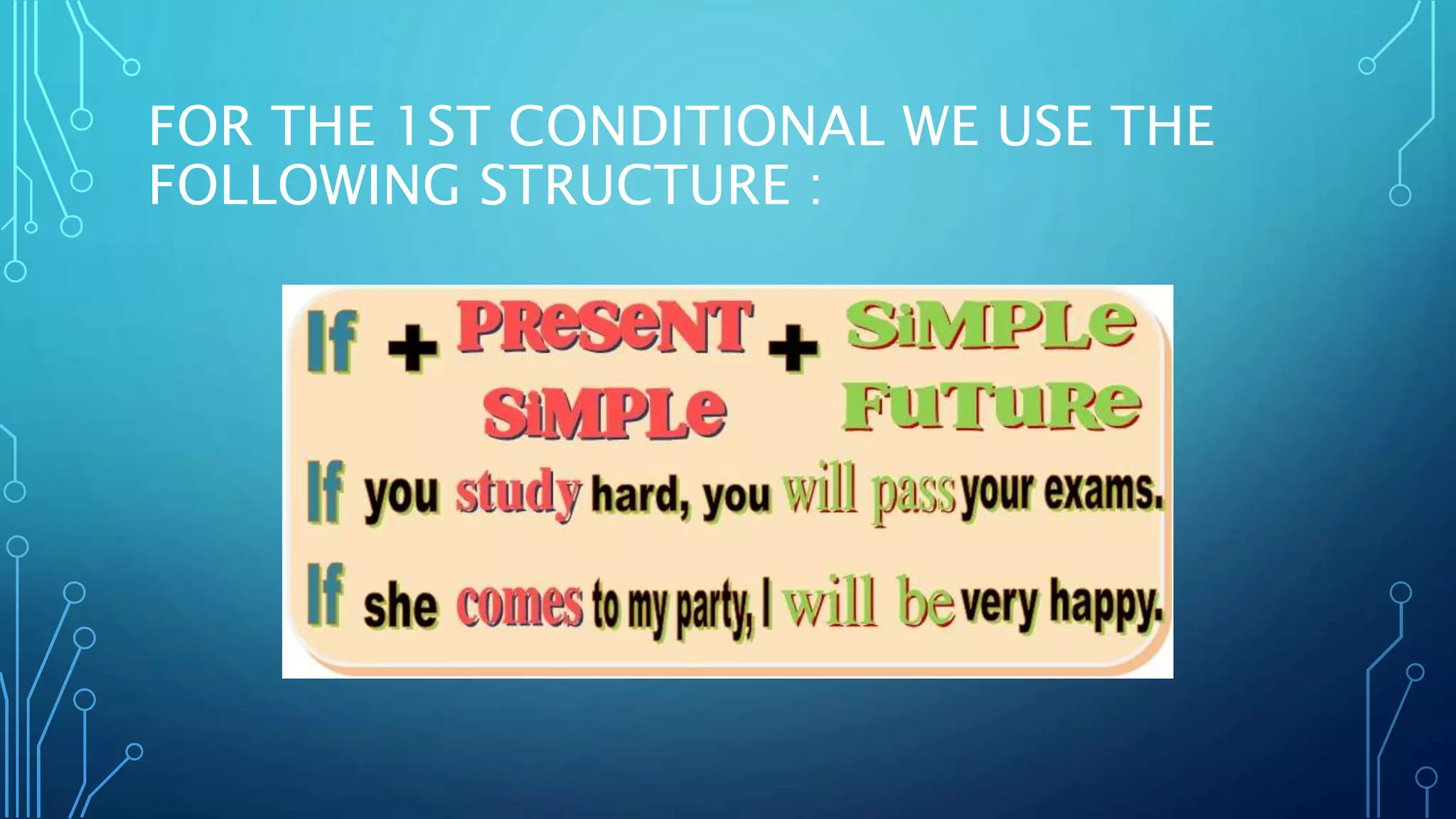 FOR THE 1ST CONDITIONAL WE USE THE FOLLOWING STRUCTURE :

If + PReSeNT SiMPLe + SiMPLe FuTuRe

If you study hard, you will pass your exams.

If she comes to my party, I will be very happy.